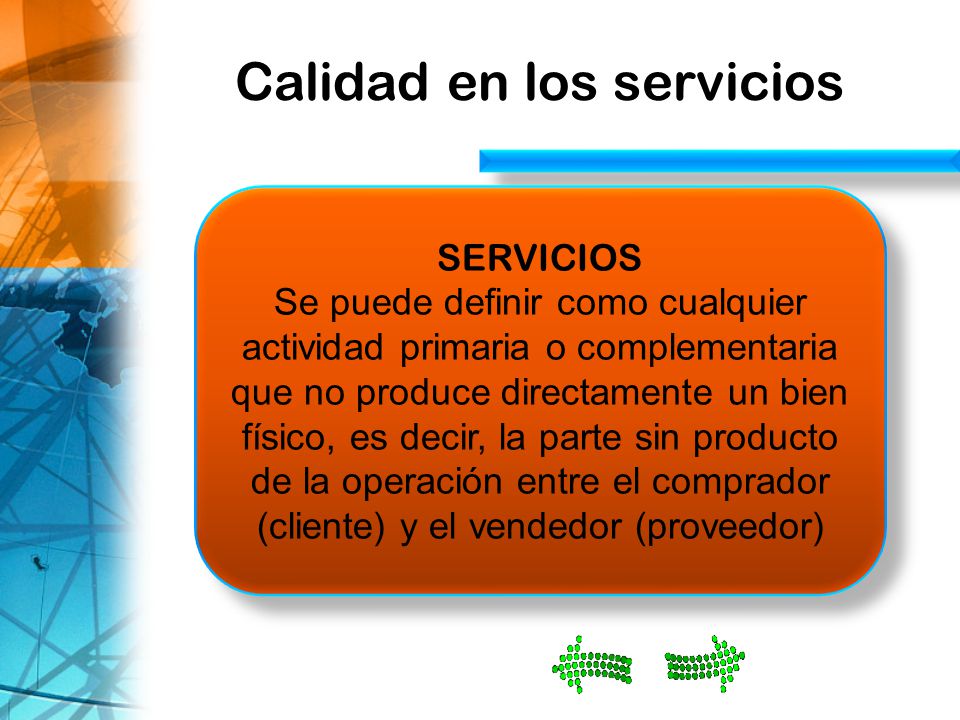 Calidad en los servicios

SERVICIOS
Se puede definir como cualquier actividad primaria o complementaria que no produce directamente un bien físico, es decir, la parte sin producto de la operación entre el comprador (cliente) y el vendedor (proveedor)